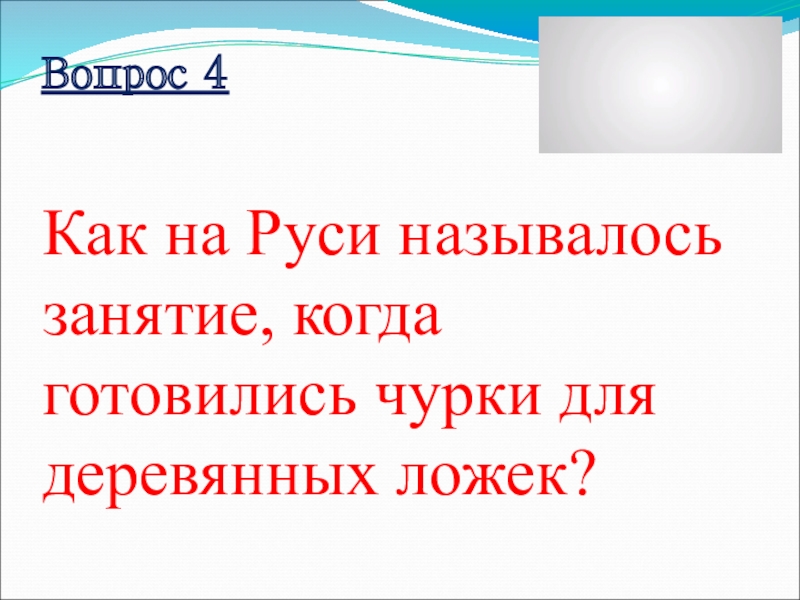 Вопрос 4

Как на Руси называлось занятие, когда готовились чурки для деревянных ложек?